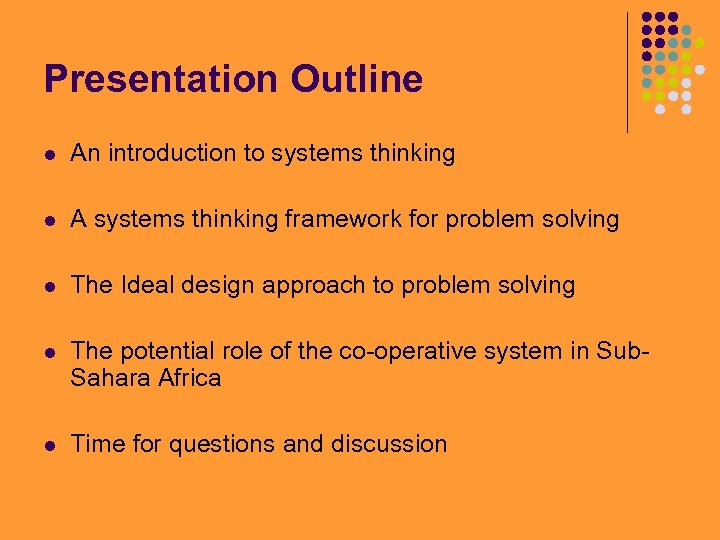 Presentation Outline

- An introduction to systems thinking

- A systems thinking framework for problem solving

- The Ideal design approach to problem solving

- The potential role of the co-operative system in Sub-Sahara Africa

- Time for questions and discussion